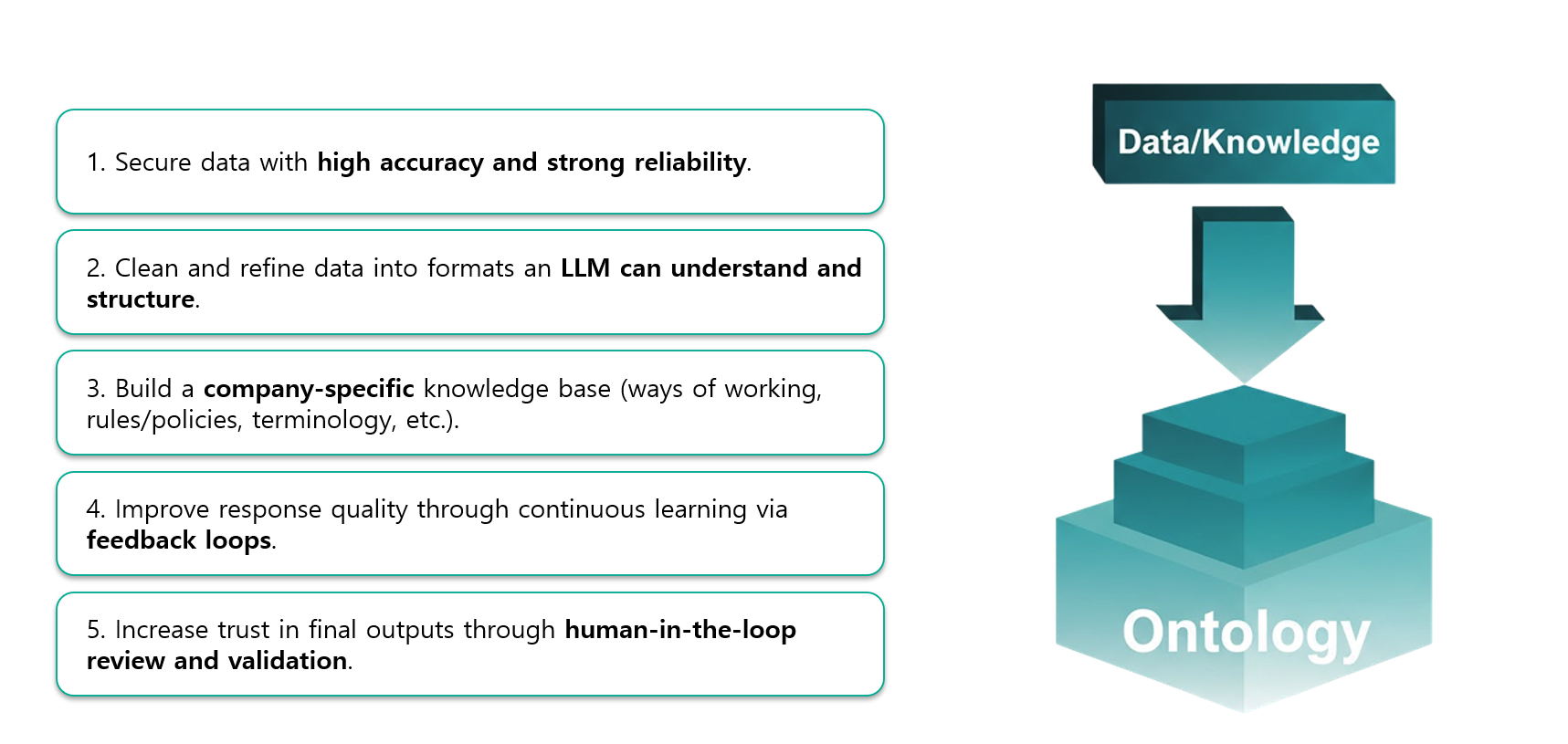 1. Secure data with high accuracy and strong reliability.

2. Clean and refine data into formats an LLM can understand and structure.

3. Build a company-specific knowledge base (ways of working, rules/policies, terminology, etc.).

4. Improve response quality through continuous learning via feedback loops.

5. Increase trust in final outputs through human-in-the-loop review and validation.

Data/Knowledge

Ontology